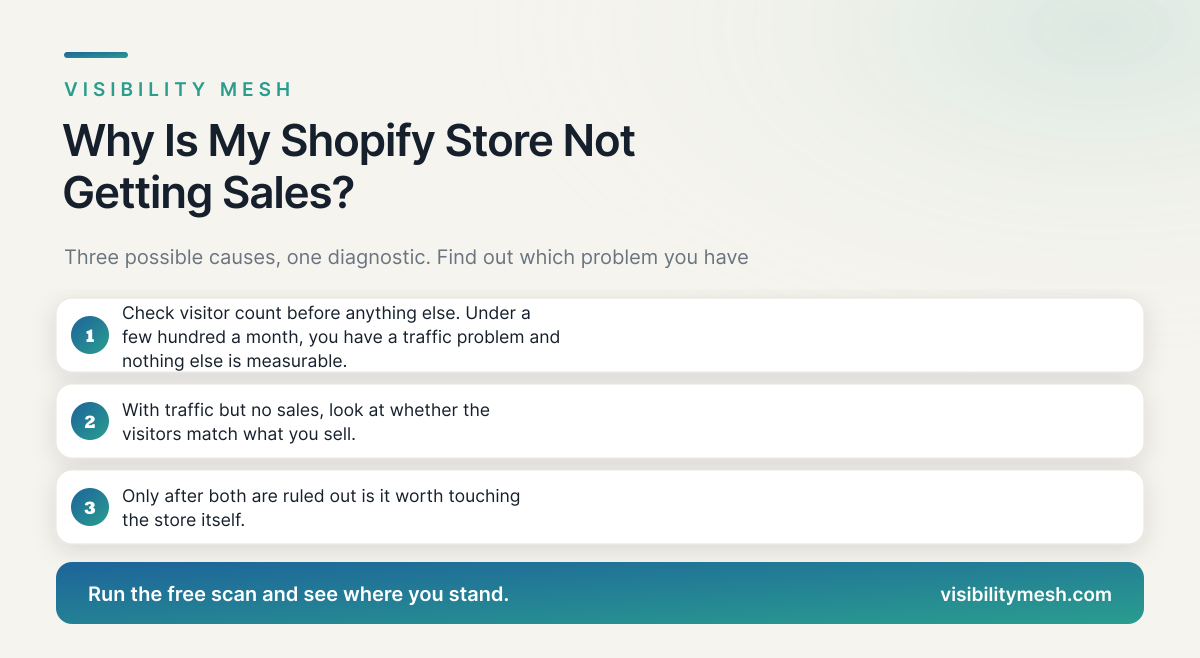 VISIBILITY MESH

Why Is My Shopify Store Not Getting Sales?

Three possible causes, one diagnostic. Find out which problem you have

1 Check visitor count before anything else. Under a few hundred a month, you have a traffic problem and nothing else is measurable.

2 With traffic but no sales, look at whether the visitors match what you sell.

3 Only after both are ruled out is it worth touching the store itself.

Run the free scan and see where you stand.

visibilitymesh.com